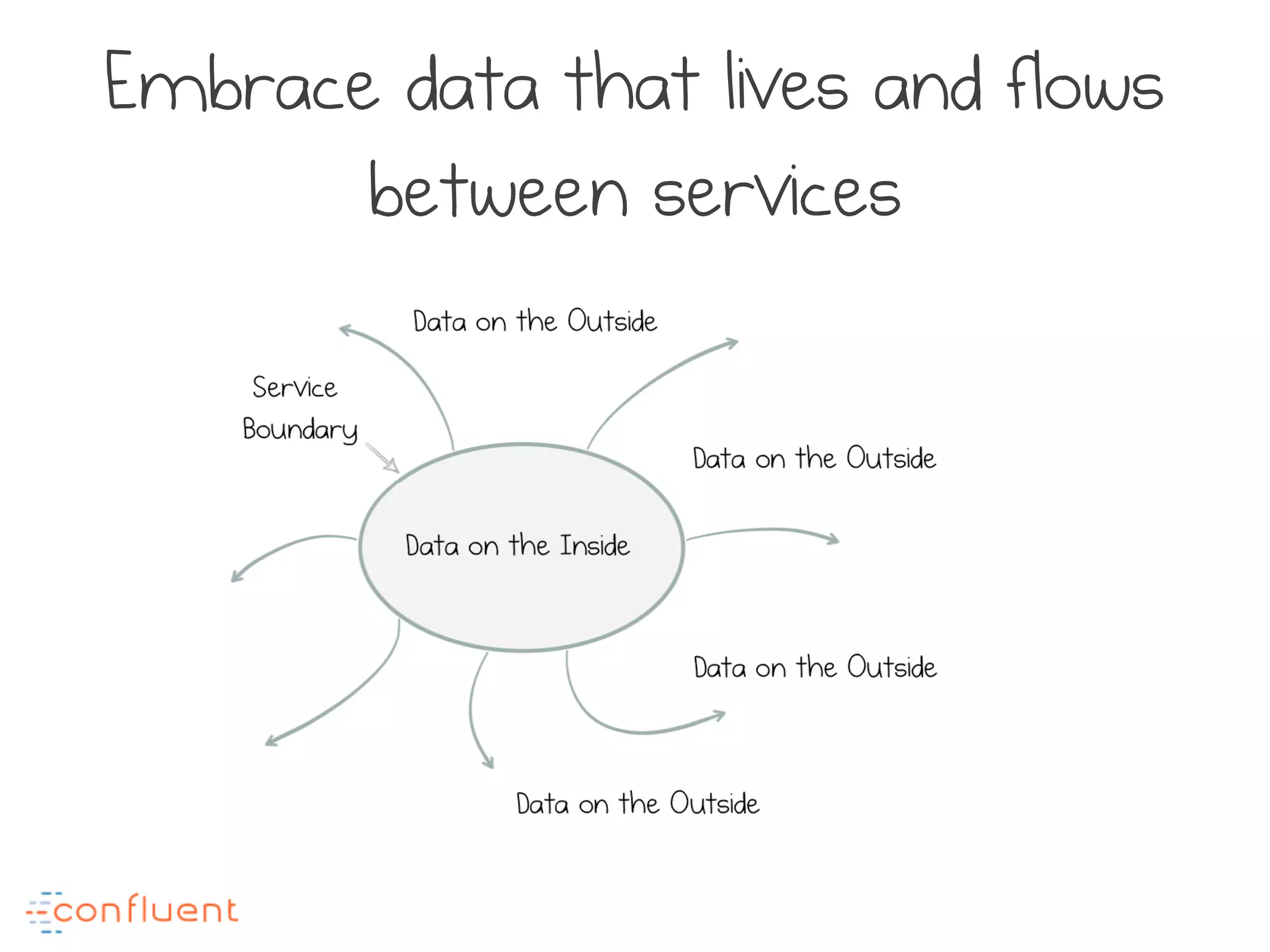 Embrace data that lives and flows between services

Data on the Outside

Service Boundary

Data on the Outside

Data on the Inside

Data on the Outside

Data on the Outside

confluent